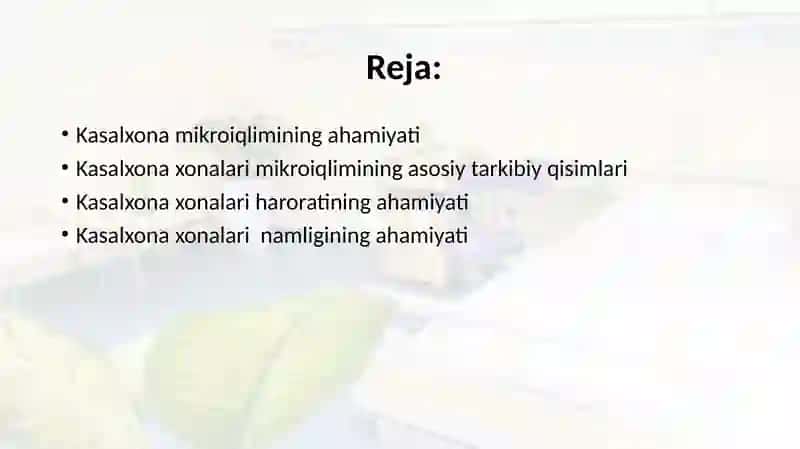 Reja:

• Kasalxona mikroiqlimining ahamiyati
• Kasalxona xonalari mikroiqlimining asosiy tarkibiy qisimlari
• Kasalxona xonalari haroratining ahamiyati
• Kasalxona xonalari namligining ahamiyati